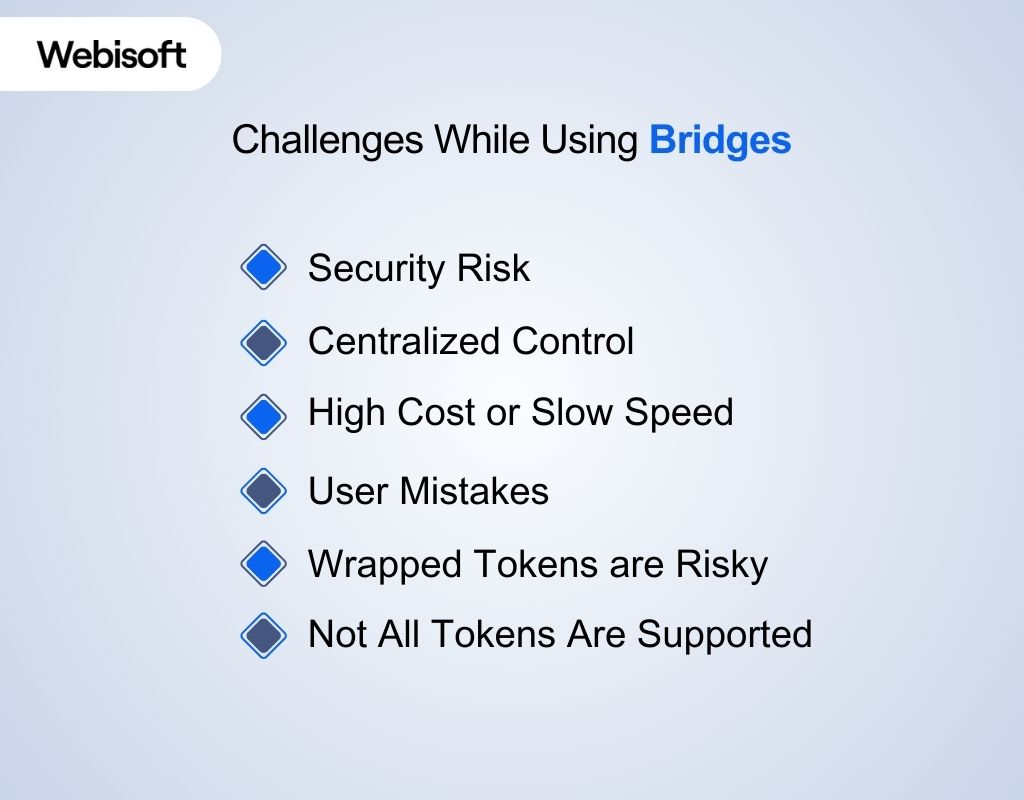 Webisoft

Challenges While Using Bridges

Security Risk

Centralized Control

High Cost or Slow Speed

User Mistakes

Wrapped Tokens are Risky

Not All Tokens Are Supported